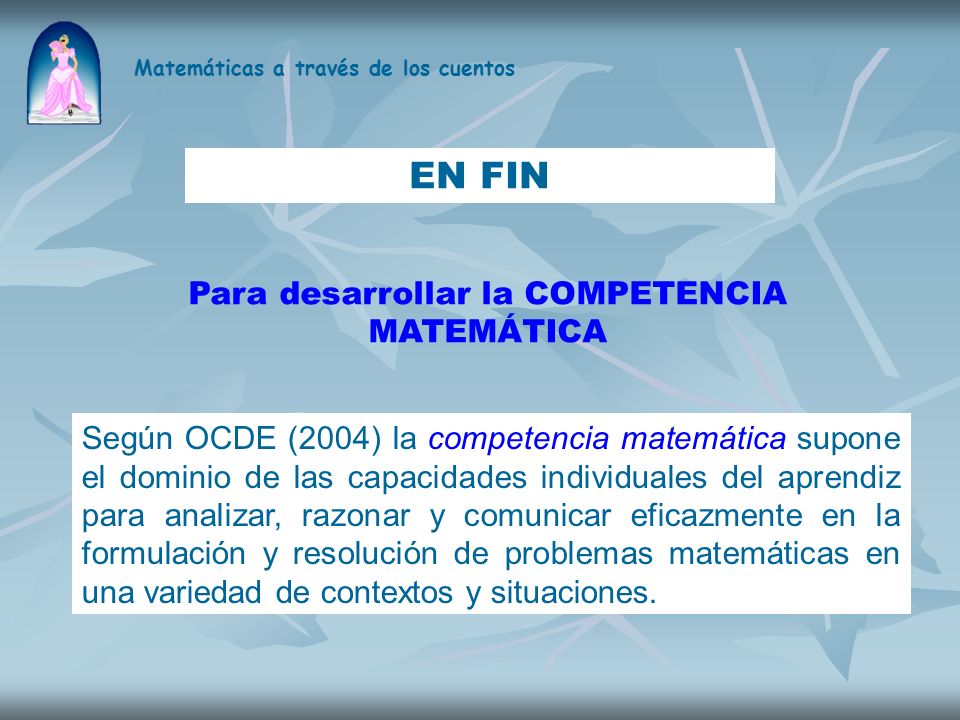 Matemáticas a través de los cuentos

EN FIN

Para desarrollar la COMPETENCIA MATEMÁTICA

Según OCDE (2004) la competencia matemática supone el dominio de las capacidades individuales del aprendiz para analizar, razonar y comunicar eficazmente en la formulación y resolución de problemas matemáticas en una variedad de contextos y situaciones.